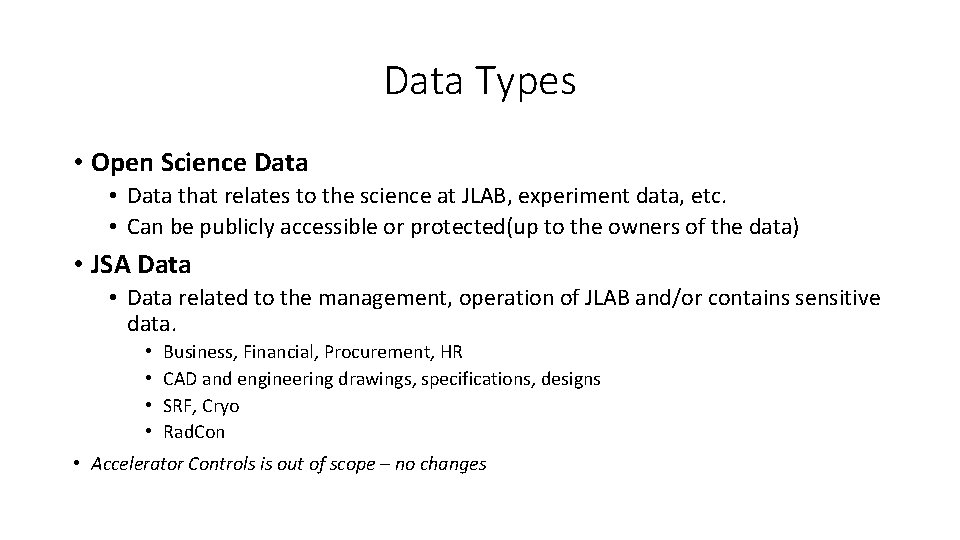 Data Types

• Open Science Data
  • Data that relates to the science at JLAB, experiment data, etc.
  • Can be publicly accessible or protected(up to the owners of the data)

• JSA Data
  • Data related to the management, operation of JLAB and/or contains sensitive data.
    • Business, Financial, Procurement, HR
    • CAD and engineering drawings, specifications, designs
    • SRF, Cryo
    • RadCon

• Accelerator Controls is out of scope – no changes